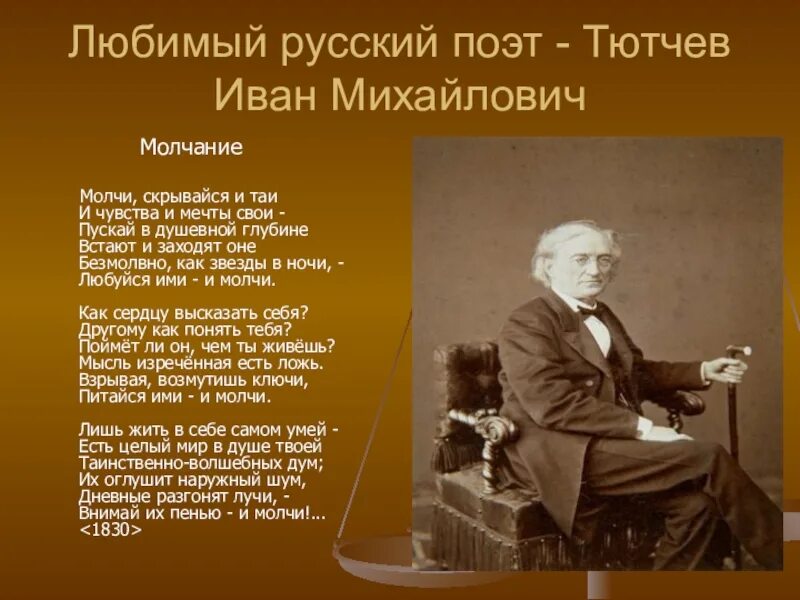 Любимый русский поэт - Тютчев Иван Михайлович

Молчание

Молчи, скрывайся и таи
И чувства и мечты свои -
Пускай в душевной глубине
Встают и заходят оне
Безмолвно, как звезды в ночи, -
Любуйся ими - и молчи.

Как сердцу высказать себя?
Другому как понять тебя?
Поймёт ли он, чем ты живёшь?
Мысль изречённая есть ложь.
Взрывая, возмутишь ключи,
Питайся ими - и молчи.

Лишь жить в себе самом умей -
Есть целый мир в душе твоей
Таинственно-волшебных дум;
Их оглушит наружный шум,
Дневные разгонят лучи, -
Внимай их пенью - и молчи!...
<1830>